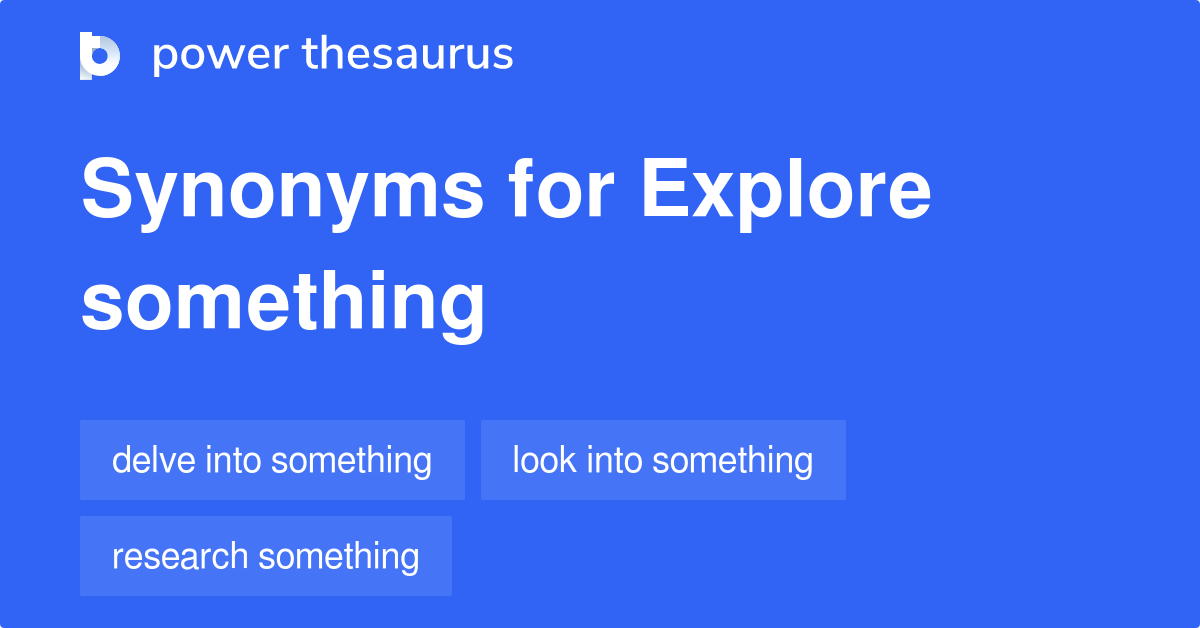 power thesaurus

Synonyms for Explore something

delve into something

look into something

research something